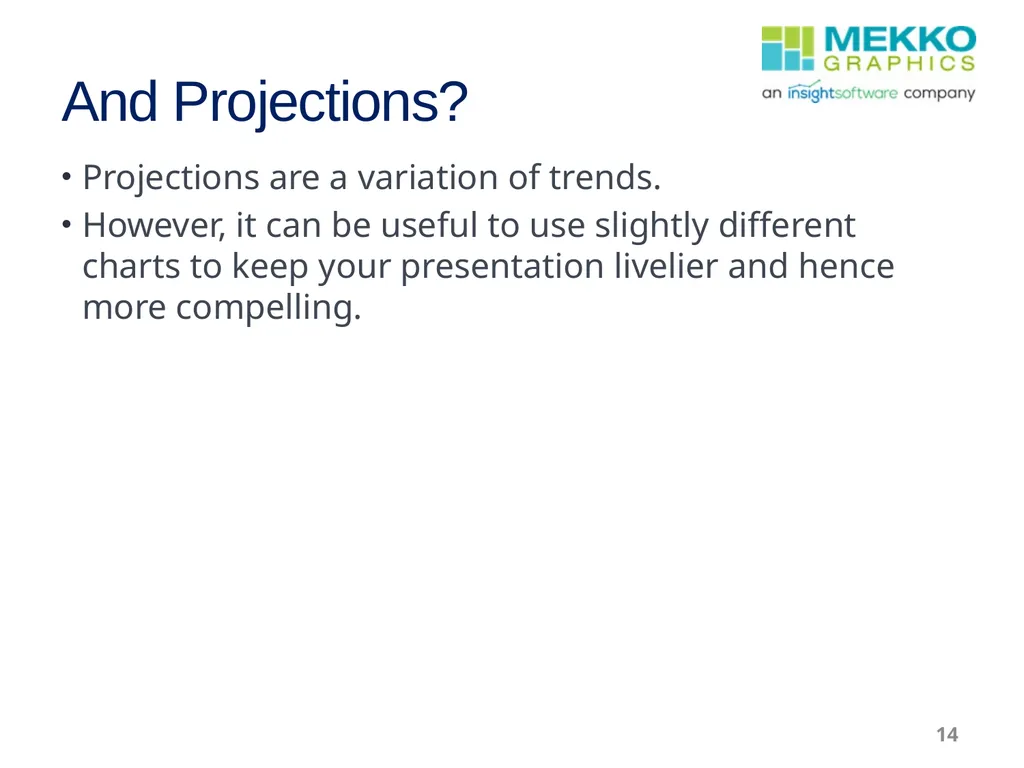 MEKKO GRAPHICS
an insightsoftware company

And Projections?

• Projections are a variation of trends.
• However, it can be useful to use slightly different charts to keep your presentation livelier and hence more compelling.

14